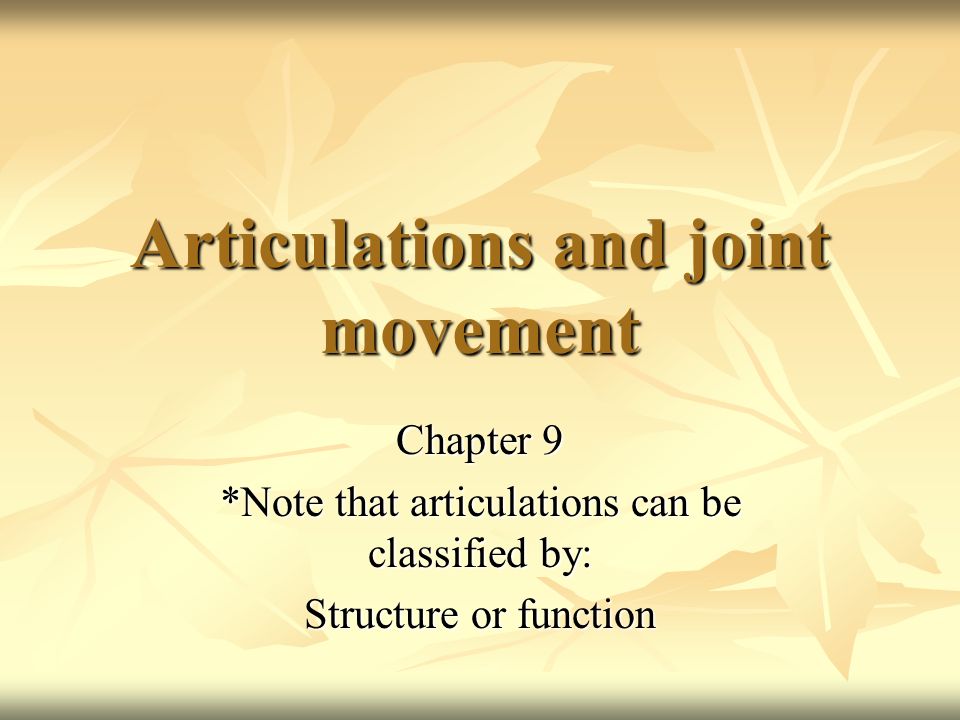 Articulations and joint movement

Chapter 9

*Note that articulations can be classified by:

Structure or function